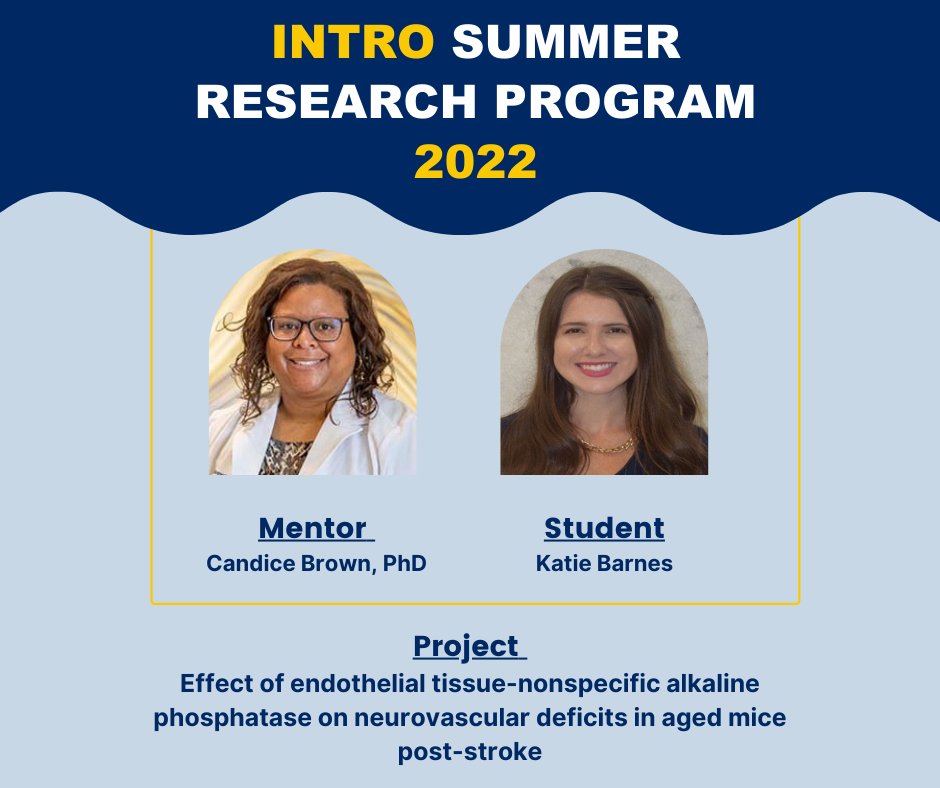 INTRO SUMMER RESEARCH PROGRAM 2022

Mentor
Candice Brown, PhD

Student
Katie Barnes

Project
Effect of endothelial tissue-nonspecific alkaline phosphatase on neurovascular deficits in aged mice post-stroke